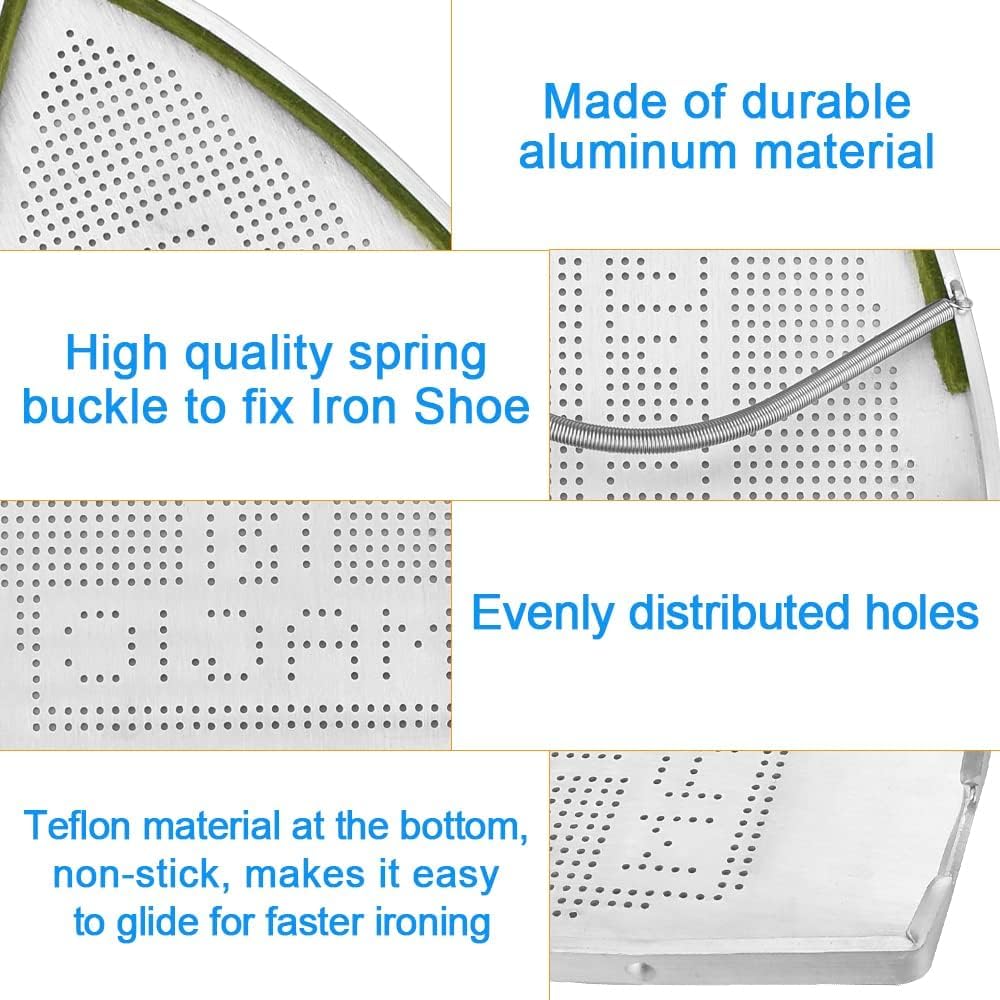 Made of durable aluminum material

High quality spring buckle to fix Iron Shoe

Evenly distributed holes

Teflon material at the bottom, non-stick, makes it easy to glide for faster ironing